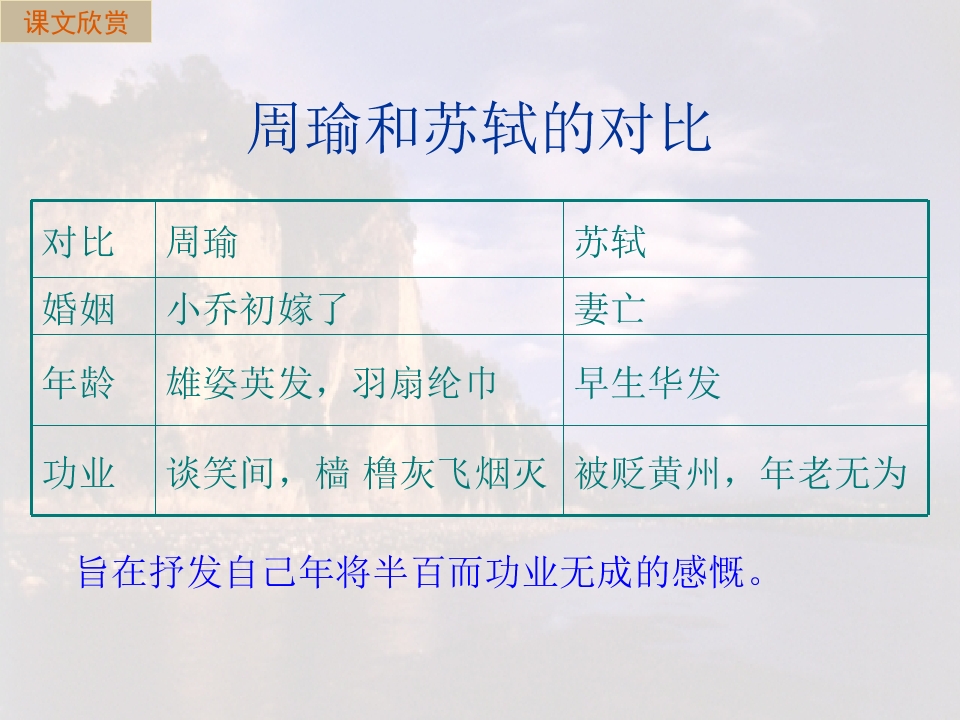 课文欣赏

周瑜和苏轼的对比

| 对比 | 周瑜 | 苏轼 |
|---|---|---|
| 婚姻 | 小乔初嫁了 | 妻亡 |
| 年龄 | 雄姿英发，羽扇纶巾 | 早生华发 |
| 功业 | 谈笑间，樯 橹灰飞烟灭 | 被贬黄州，年老无为 |

旨在抒发自己年将半百而功业无成的感慨。